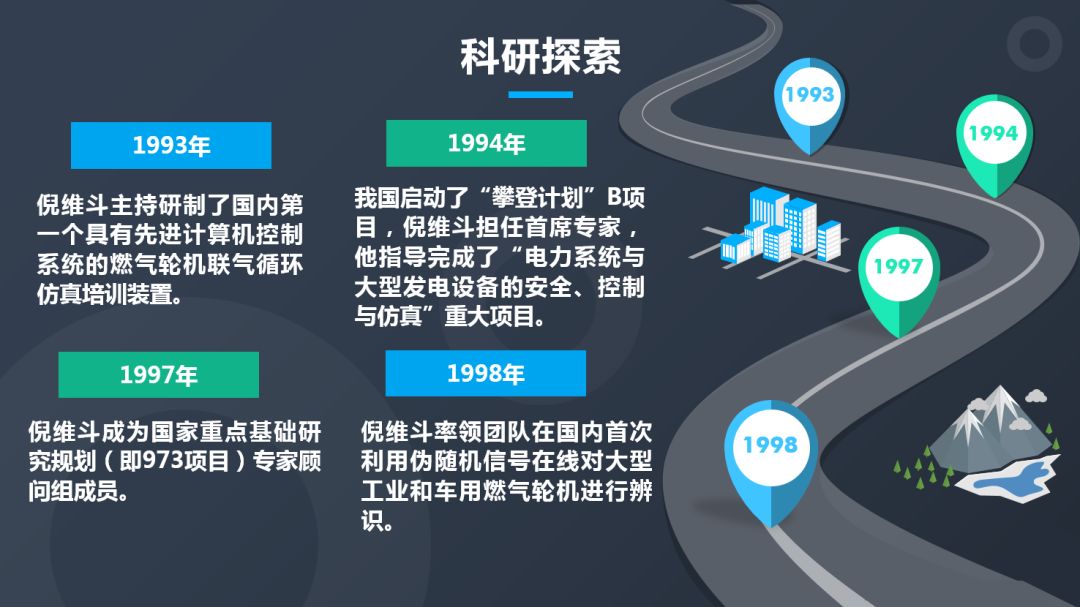 科研探索

1993年

倪维斗主持研制了国内第一个具有先进计算机控制系统的燃气轮机联气循环仿真培训装置。

1994年

我国启动了“攀登计划”B项目，倪维斗担任首席专家，他指导完成了“电力系统与大型发电设备的安全、控制与仿真”重大项目。

1997年

倪维斗成为国家重点基础研究规划（即973项目）专家顾问组成员。

1998年

倪维斗率领团队在国内首次利用伪随机信号在线对大型工业和车用燃气轮机进行辨识。

1993

1994

1997

1998